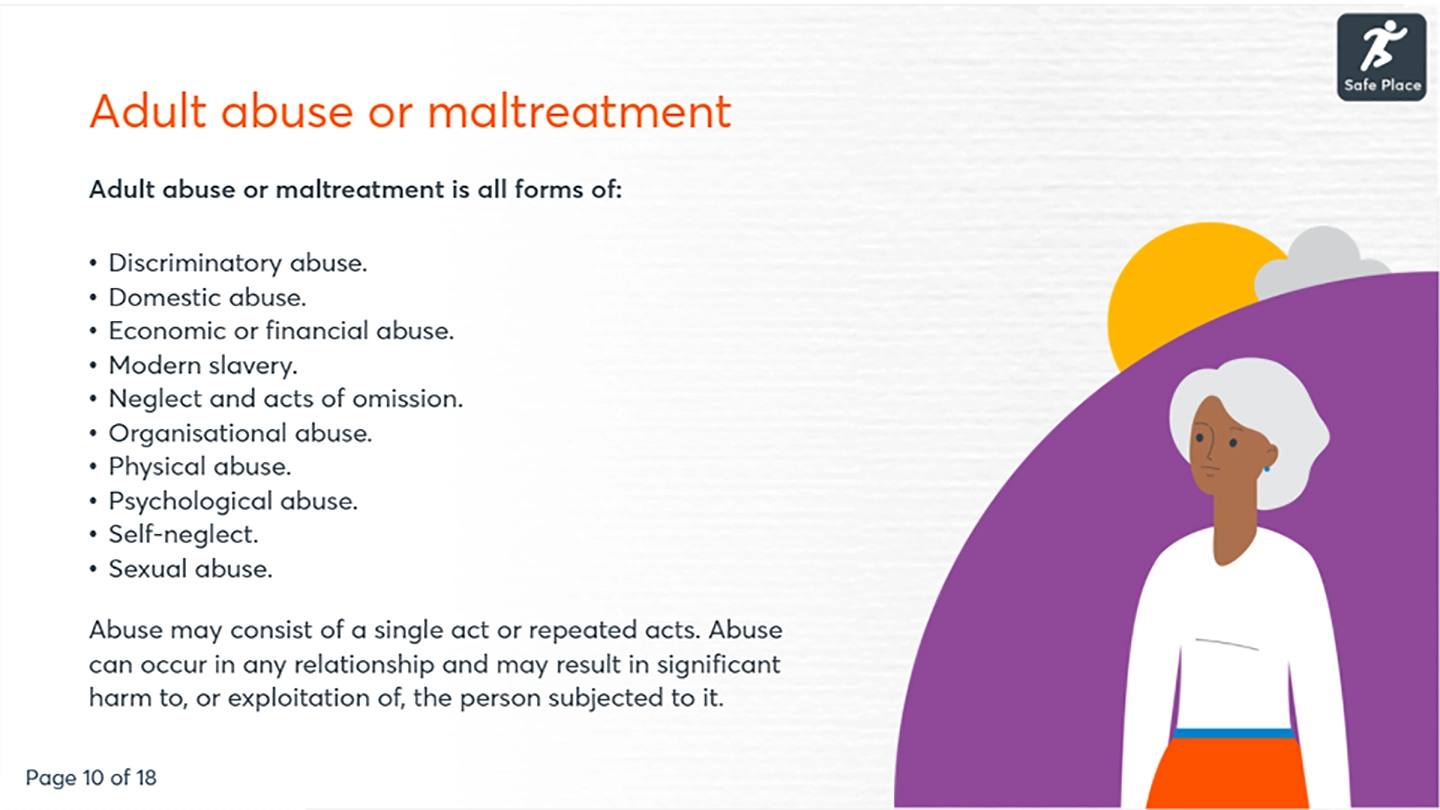 Safe Place

Adult abuse or maltreatment

Adult abuse or maltreatment is all forms of:

• Discriminatory abuse.
• Domestic abuse.
• Economic or financial abuse.
• Modern slavery.
• Neglect and acts of omission.
• Organisational abuse.
• Physical abuse.
• Psychological abuse.
• Self-neglect.
• Sexual abuse.

Abuse may consist of a single act or repeated acts. Abuse can occur in any relationship and may result in significant harm to, or exploitation of, the person subjected to it.

Page 10 of 18